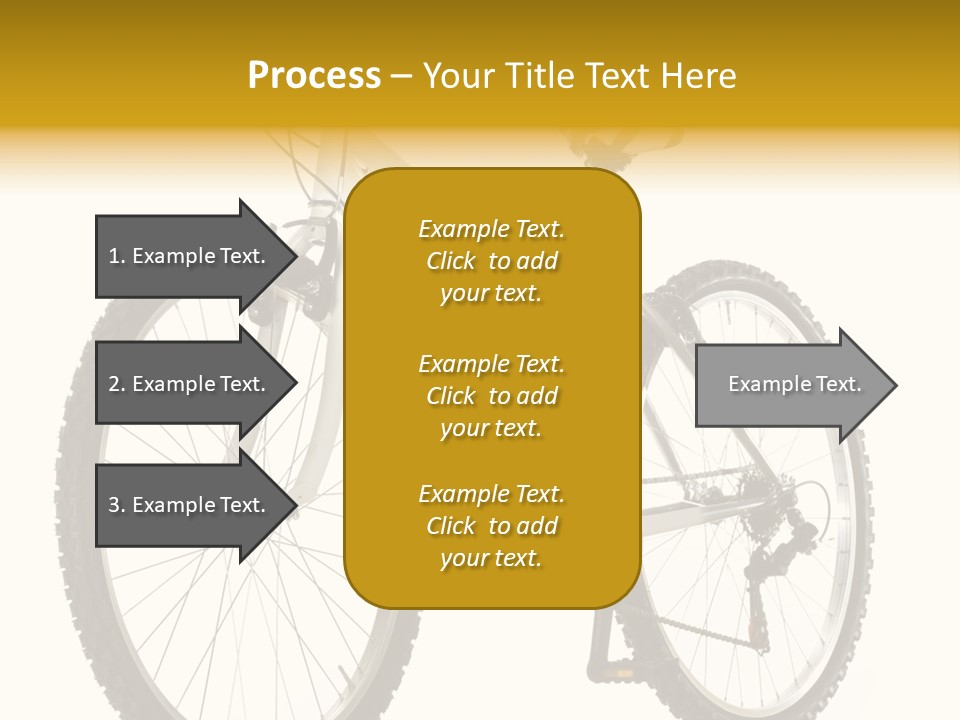 Process – Your Title Text Here

1. Example Text.

2. Example Text.

3. Example Text.

Example Text. Click to add your text.

Example Text. Click to add your text.

Example Text. Click to add your text.

Example Text.